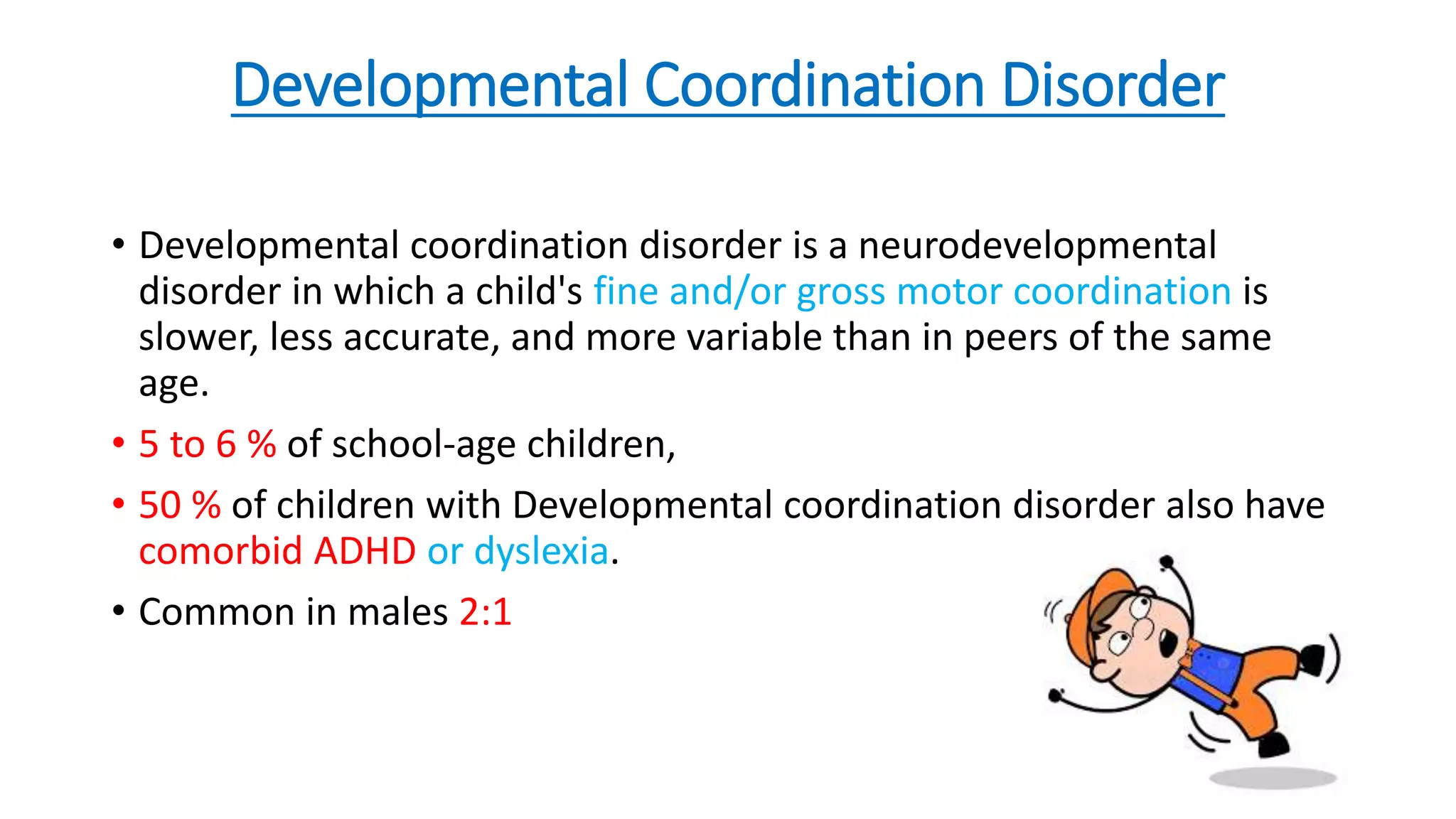 Developmental Coordination Disorder

• Developmental coordination disorder is a neurodevelopmental disorder in which a child's fine and/or gross motor coordination is slower, less accurate, and more variable than in peers of the same age.

• 5 to 6 % of school-age children,

• 50 % of children with Developmental coordination disorder also have comorbid ADHD or dyslexia.

• Common in males 2:1